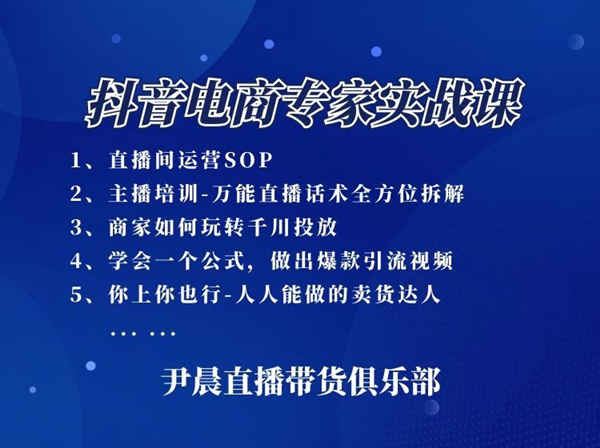 抖音电商专家实战课

1、直播间运营SOP
2、主播培训-万能直播话术全方位拆解
3、商家如何玩转千川投放
4、学会一个公式，做出爆款引流视频
5、你上你也行-人人能做的卖货达人
… …

尹晨直播带货俱乐部